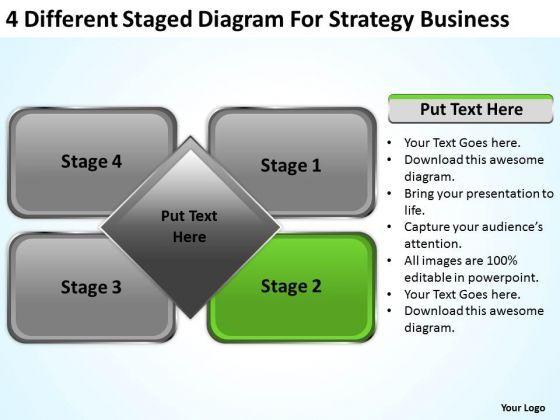 4 Different Staged Diagram For Strategy Business

Stage 4

Stage 1

Put Text Here

Stage 3

Stage 2

Put Text Here

- Your Text Goes here.
- Download this awesome diagram.
- Bring your presentation to life.
- Capture your audience's attention.
- All images are 100% editable in powerpoint.
- Your Text Goes here.
- Download this awesome diagram.

Your Logo